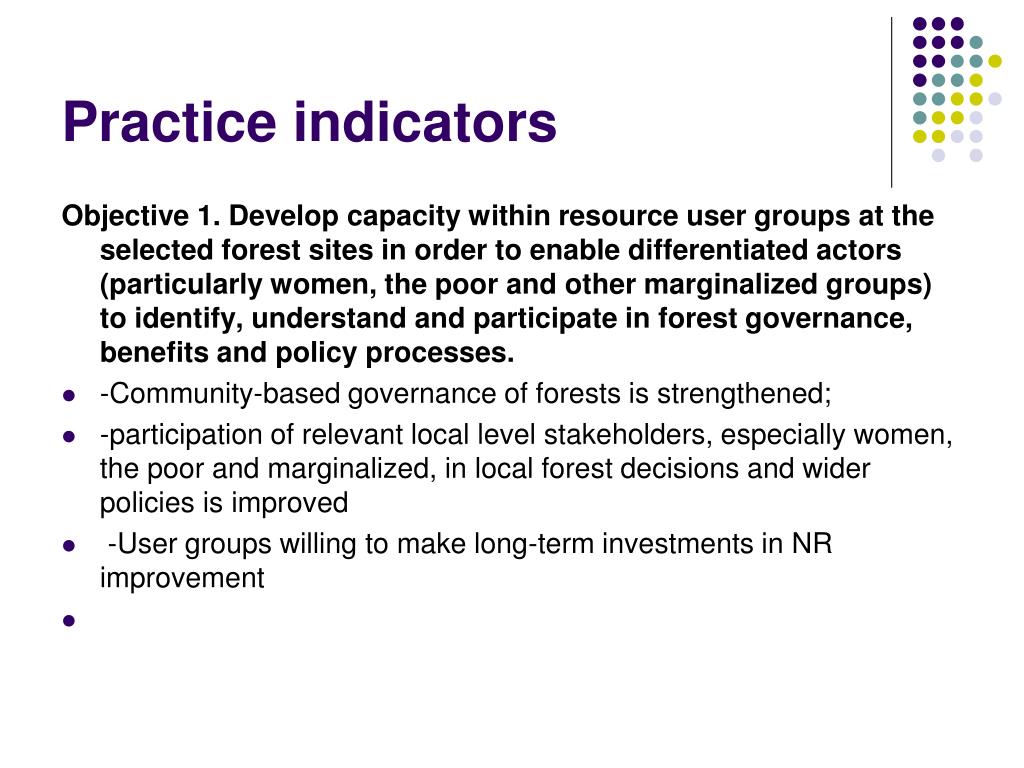 Practice indicators

Objective 1. Develop capacity within resource user groups at the selected forest sites in order to enable differentiated actors (particularly women, the poor and other marginalized groups) to identify, understand and participate in forest governance, benefits and policy processes.

- -Community-based governance of forests is strengthened;
- -participation of relevant local level stakeholders, especially women, the poor and marginalized, in local forest decisions and wider policies is improved
- -User groups willing to make long-term investments in NR improvement